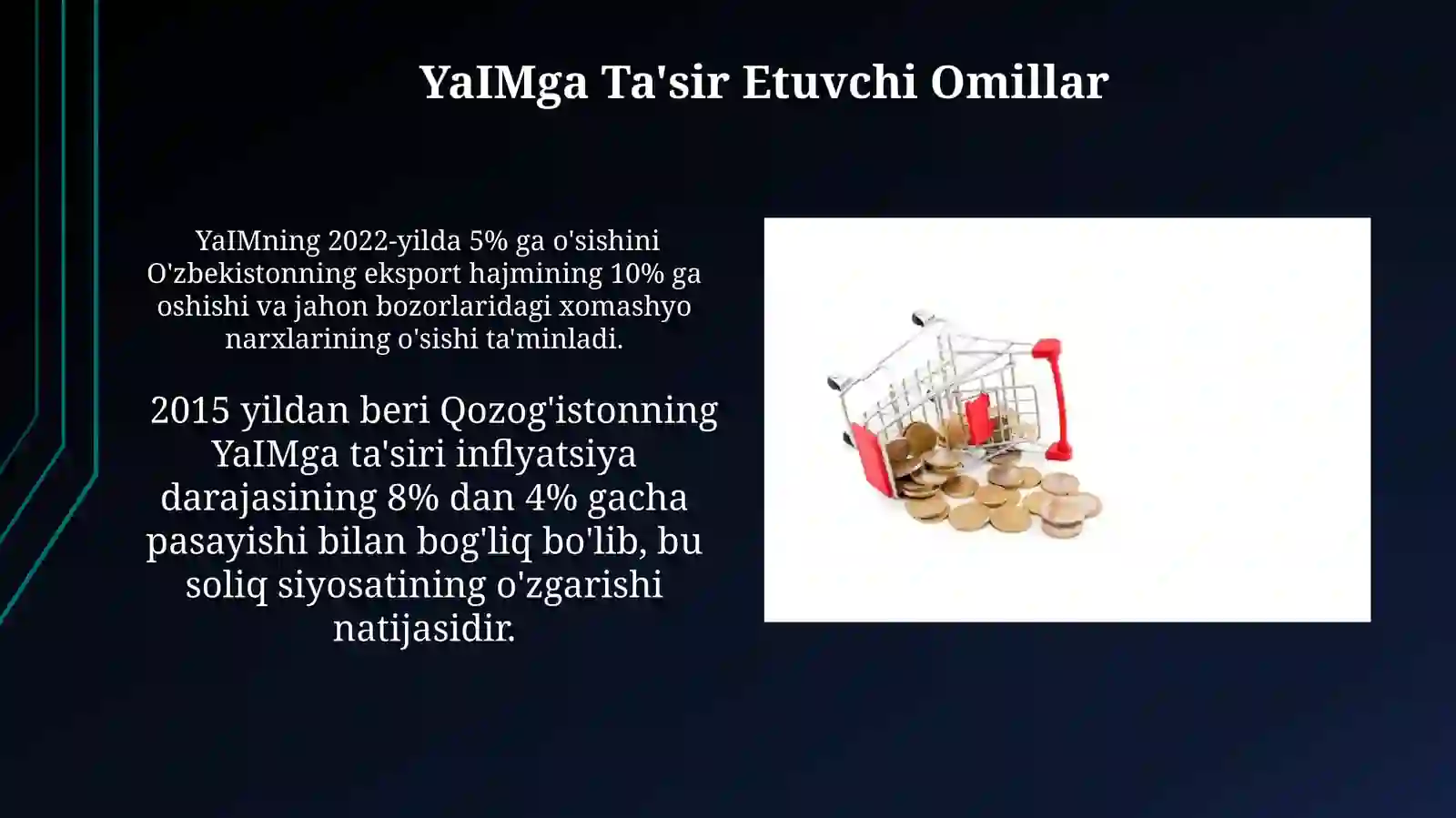 YaIMga Ta'sir Etuvchi Omillar

YaIMning 2022-yilda 5% ga o'sishini O'zbekistonning eksport hajmining 10% ga oshishi va jahon bozorlaridagi xomashyo narxlarining o'sishi ta'minladi.

2015 yildan beri Qozog'istonning YaIMga ta'siri inflyatsiya darajasining 8% dan 4% gacha pasayishi bilan bog'liq bo'lib, bu soliq siyosatining o'zgarishi natijasidir.